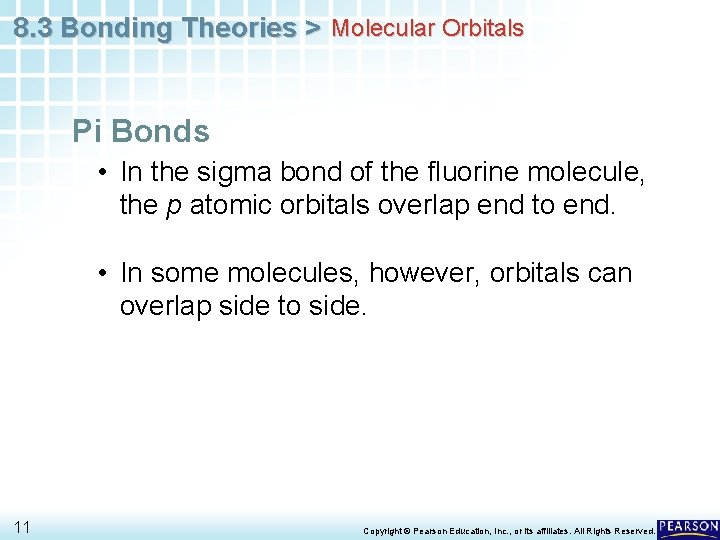 8.3 Bonding Theories > Molecular Orbitals

Pi Bonds

• In the sigma bond of the fluorine molecule, the p atomic orbitals overlap end to end.

• In some molecules, however, orbitals can overlap side to side.

11

Copyright © Pearson Education, Inc., or its affiliates. All Rights Reserved.

PEARSON